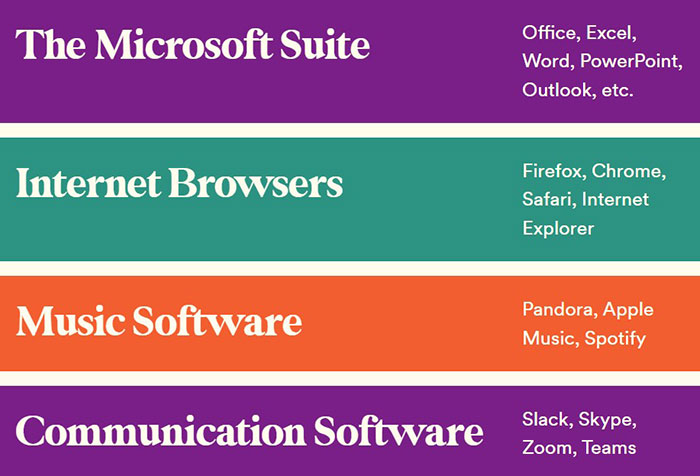 The Microsoft Suite

Office, Excel, Word, PowerPoint, Outlook, etc.

Internet Browsers

Firefox, Chrome, Safari, Internet Explorer

Music Software

Pandora, Apple Music, Spotify

Communication Software

Slack, Skype, Zoom, Teams